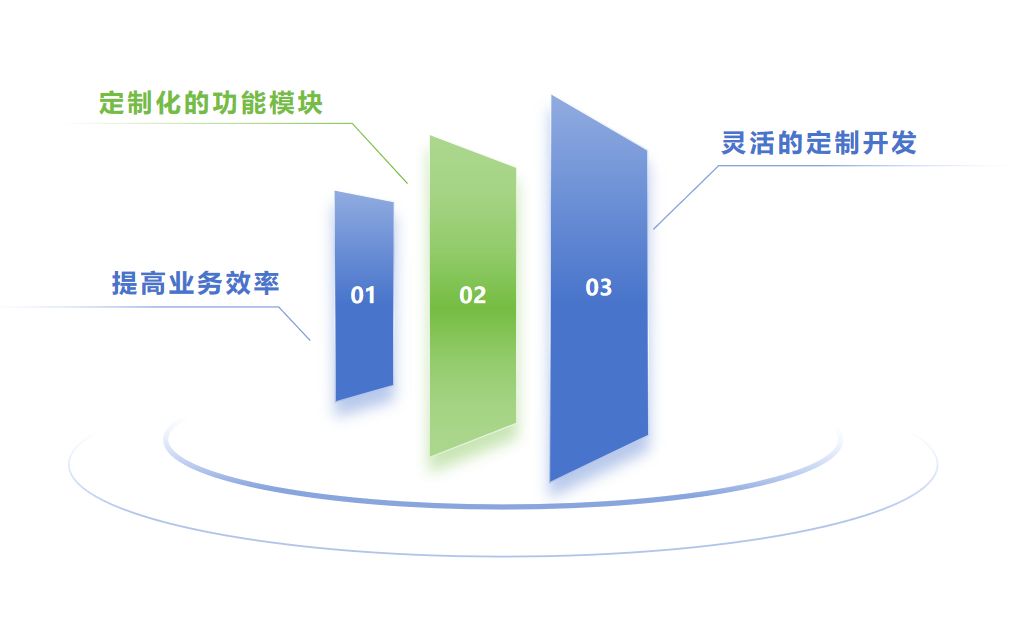 定制化的功能模块

灵活的定制开发

提高业务效率

01

02

03